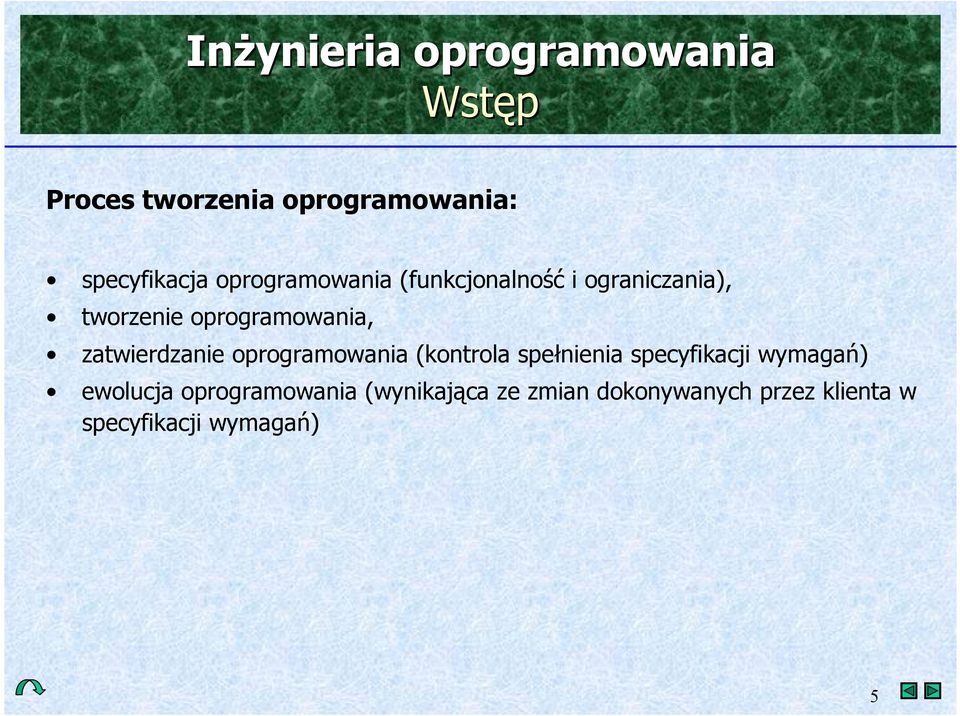 Inżynieria oprogramowania
Wstęp

Proces tworzenia oprogramowania:

• specyfikacja oprogramowania (funkcjonalność i ograniczania),
• tworzenie oprogramowania,
• zatwierdzanie oprogramowania (kontrola spełnienia specyfikacji wymagań)
• ewolucja oprogramowania (wynikająca ze zmian dokonywanych przez klienta w specyfikacji wymagań)

5